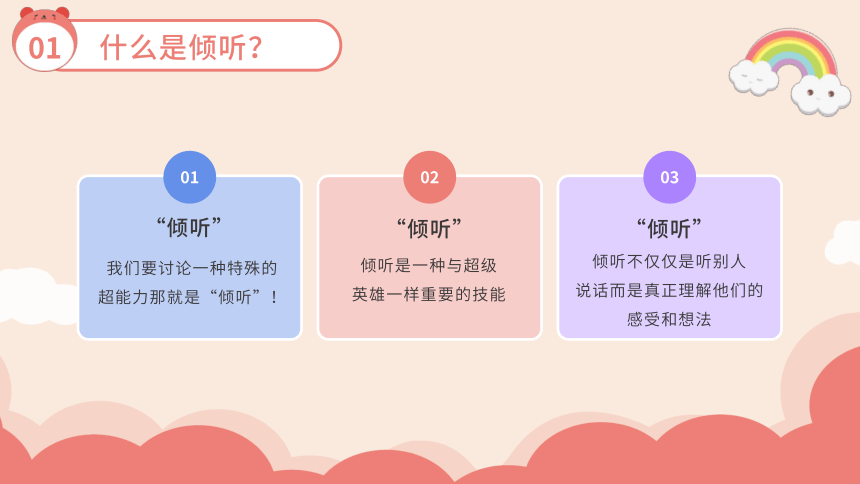 01 什么是倾听？

01
“倾听”
我们要讨论一种特殊的超能力那就是“倾听”！

02
“倾听”
倾听是一种与超级英雄一样重要的技能

03
“倾听”
倾听不仅仅是听别人说话而是真正理解他们的感受和想法